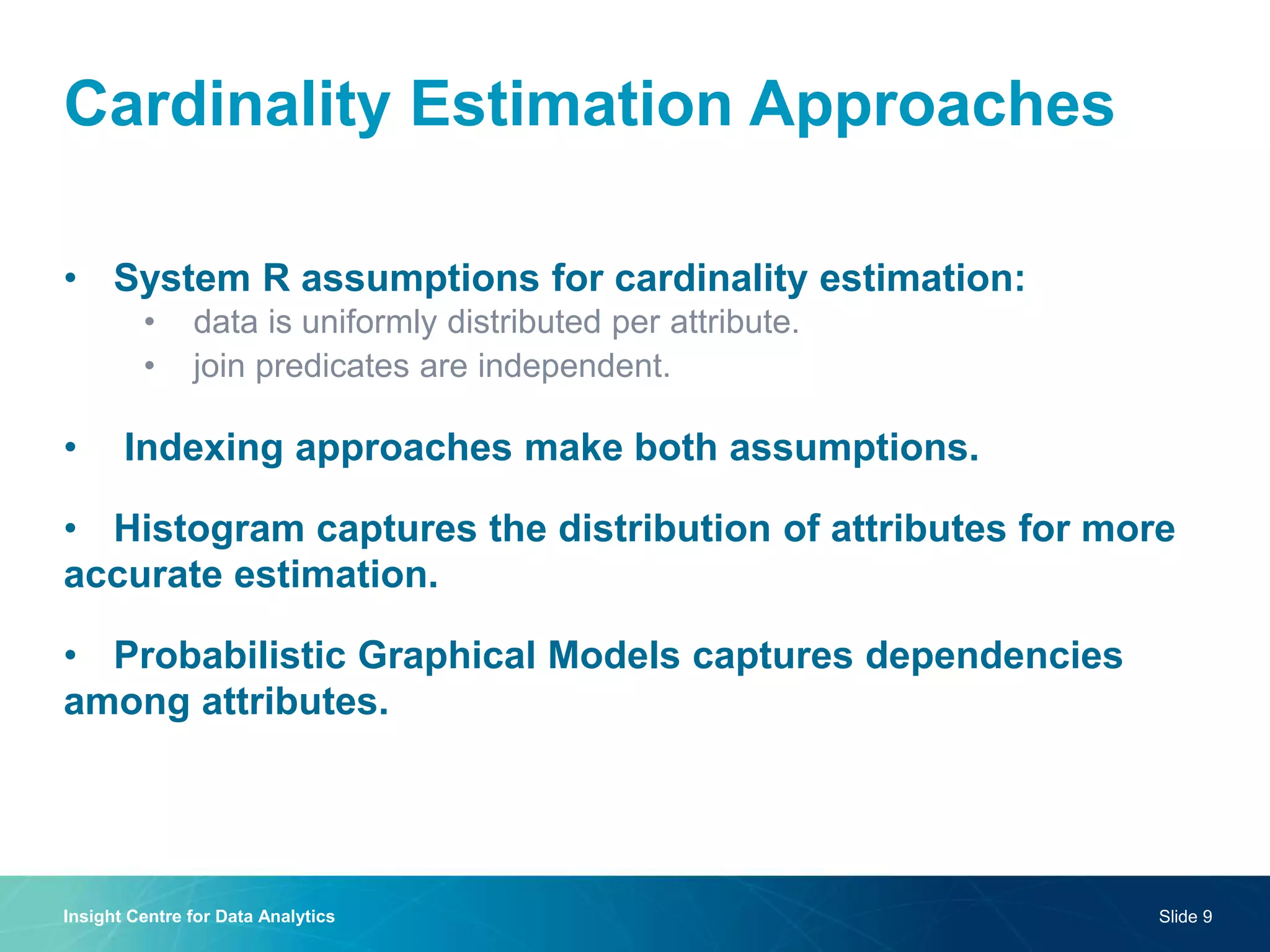 Cardinality Estimation Approaches

• System R assumptions for cardinality estimation:
  • data is uniformly distributed per attribute.
  • join predicates are independent.

• Indexing approaches make both assumptions.

• Histogram captures the distribution of attributes for more accurate estimation.

• Probabilistic Graphical Models captures dependencies among attributes.

Insight Centre for Data Analytics

Slide 9